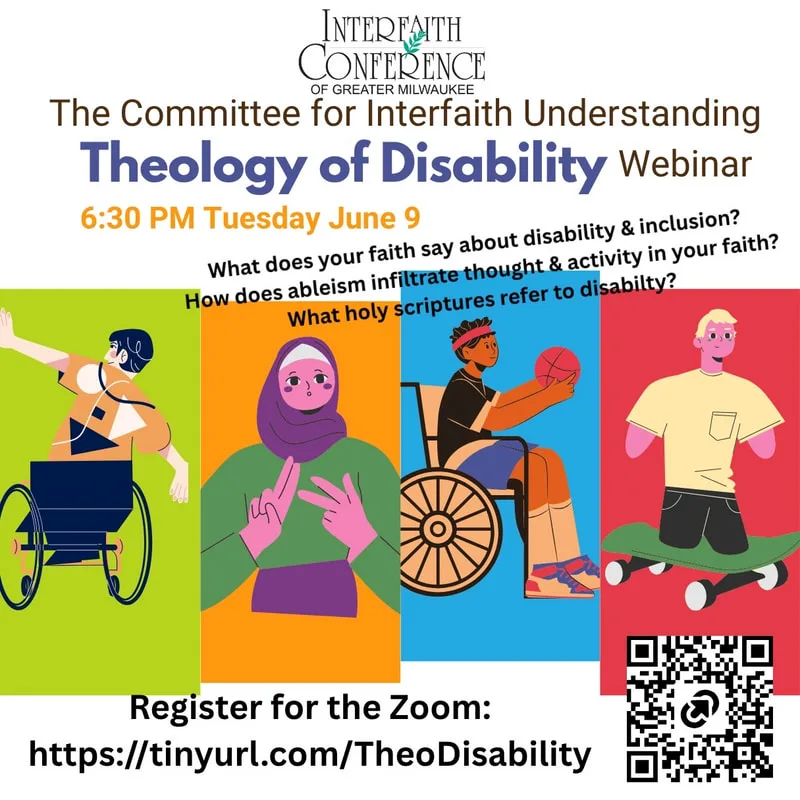 INTERFAITH CONFERENCE
OF GREATER MILWAUKEE

The Committee for Interfaith Understanding

Theology of Disability Webinar

6:30 PM Tuesday June 9

What does your faith say about disability & inclusion?
How does ableism infiltrate thought & activity in your faith?
What holy scriptures refer to disabilty?

Register for the Zoom:
https://tinyurl.com/TheoDisability